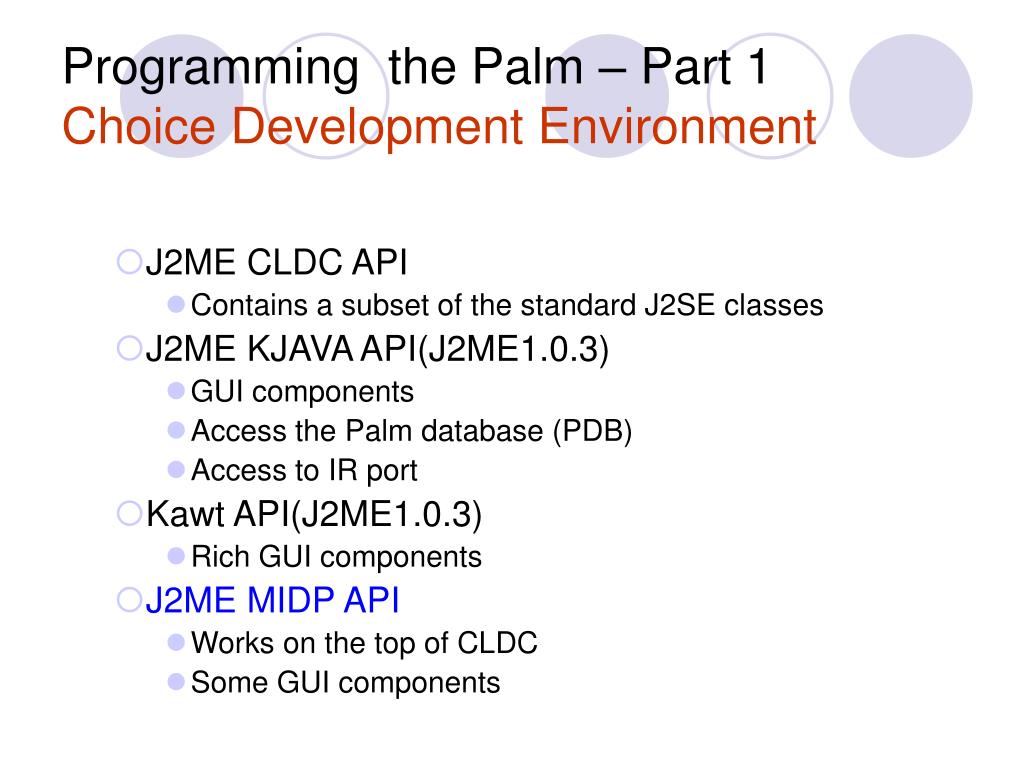 Programming the Palm – Part 1
Choice Development Environment

J2ME CLDC API
Contains a subset of the standard J2SE classes
J2ME KJAVA API(J2ME1.0.3)
GUI components
Access the Palm database (PDB)
Access to IR port
Kawt API(J2ME1.0.3)
Rich GUI components
J2ME MIDP API
Works on the top of CLDC
Some GUI components